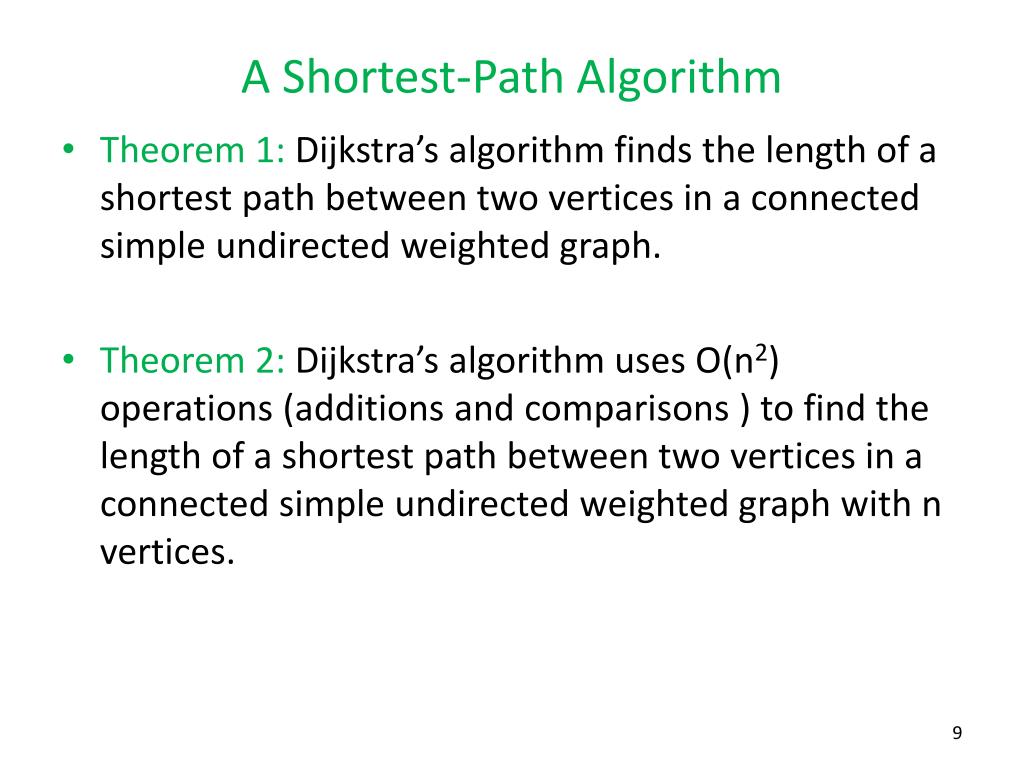 A Shortest-Path Algorithm

• Theorem 1: Dijkstra’s algorithm finds the length of a shortest path between two vertices in a connected simple undirected weighted graph.

• Theorem 2: Dijkstra’s algorithm uses $O(n^2)$ operations (additions and comparisons ) to find the length of a shortest path between two vertices in a connected simple undirected weighted graph with n vertices.

9